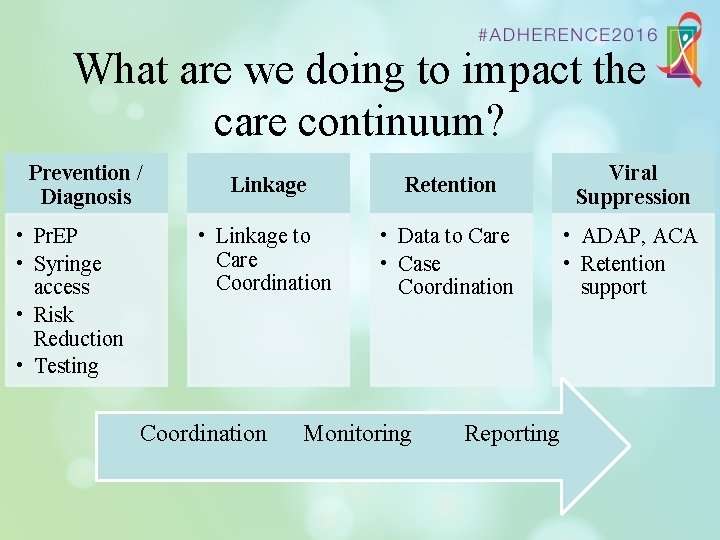 #ADHERENCE2016

What are we doing to impact the care continuum?

Prevention / Diagnosis
• PrEP
• Syringe access
• Risk Reduction
• Testing

Linkage
• Linkage to Care Coordination

Retention
• Data to Care
• Case Coordination

Viral Suppression
• ADAP, ACA
• Retention support

Coordination Monitoring Reporting